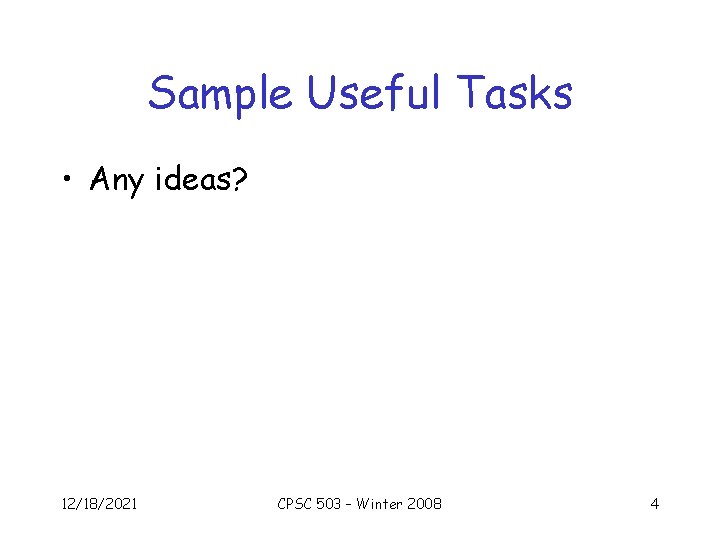 Sample Useful Tasks

• Any ideas?

12/18/2021

CPSC 503 – Winter 2008

4